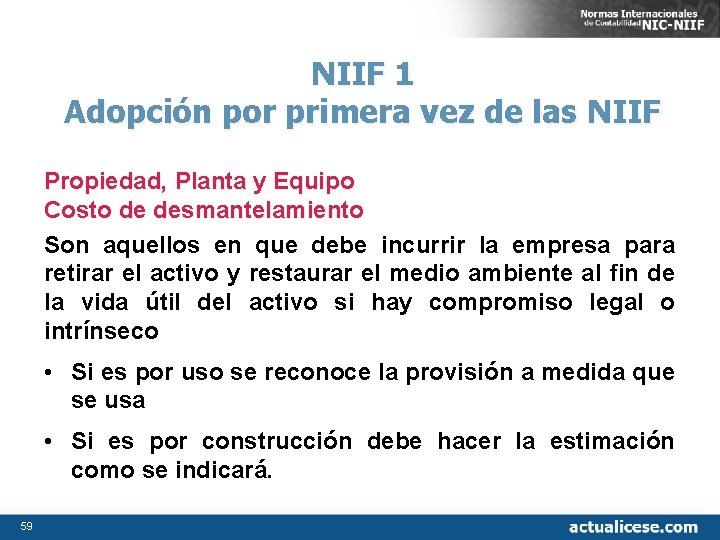 Normas Internacionales de Contabilidad NIC-NIIF

NIIF 1
Adopción por primera vez de las NIIF

Propiedad, Planta y Equipo
Costo de desmantelamiento

Son aquellos en que debe incurrir la empresa para retirar el activo y restaurar el medio ambiente al fin de la vida útil del activo si hay compromiso legal o intrínseco

• Si es por uso se reconoce la provisión a medida que se usa

• Si es por construcción debe hacer la estimación como se indicará.

59

actualicese.com